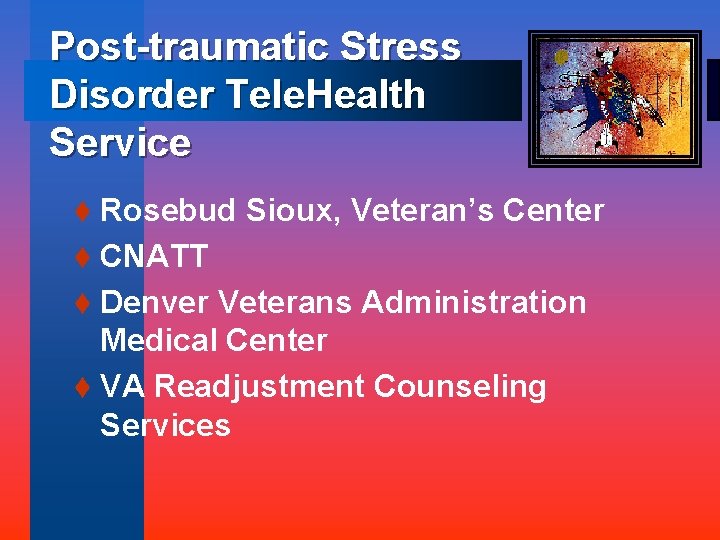 Post-traumatic Stress Disorder TeleHealth Service

♦ Rosebud Sioux, Veteran's Center
♦ CNATT
♦ Denver Veterans Administration Medical Center
♦ VA Readjustment Counseling Services